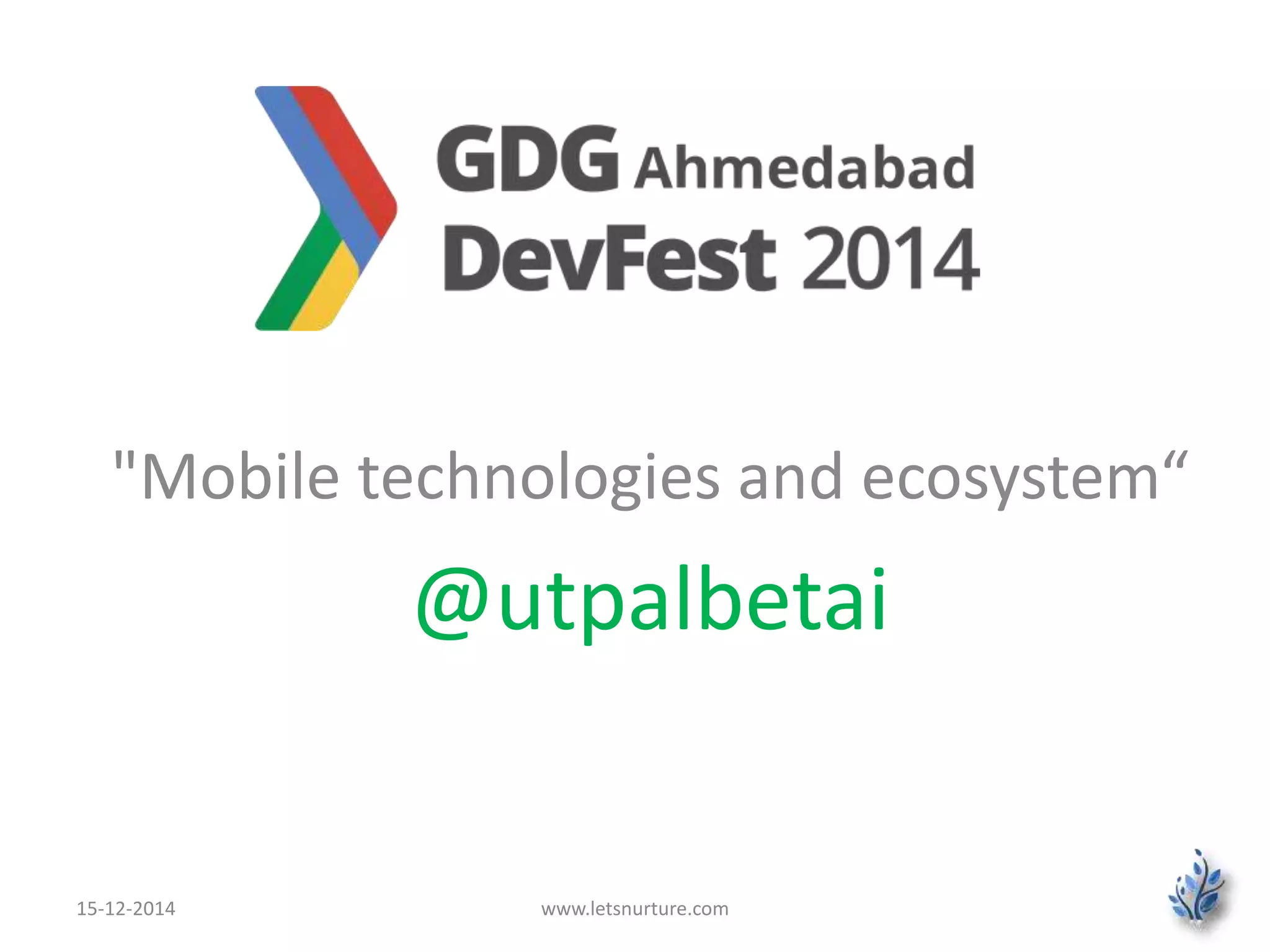 GDG Ahmedabad
DevFest 2014

"Mobile technologies and ecosystem“

@utpalbetai

15-12-2014

www.letsnurture.com